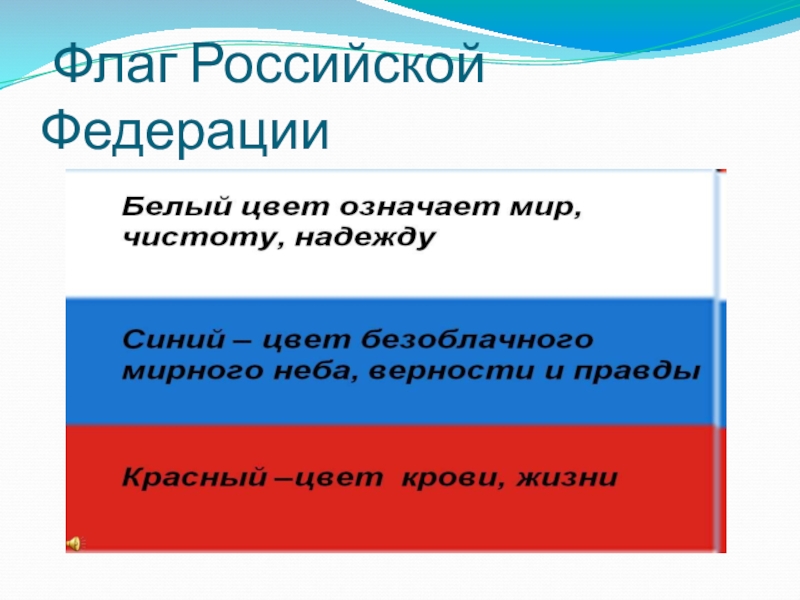 Флаг Российской Федерации

Белый цвет означает мир, чистоту, надежду

Синий – цвет безоблачного мирного неба, верности и правды

Красный –цвет крови, жизни